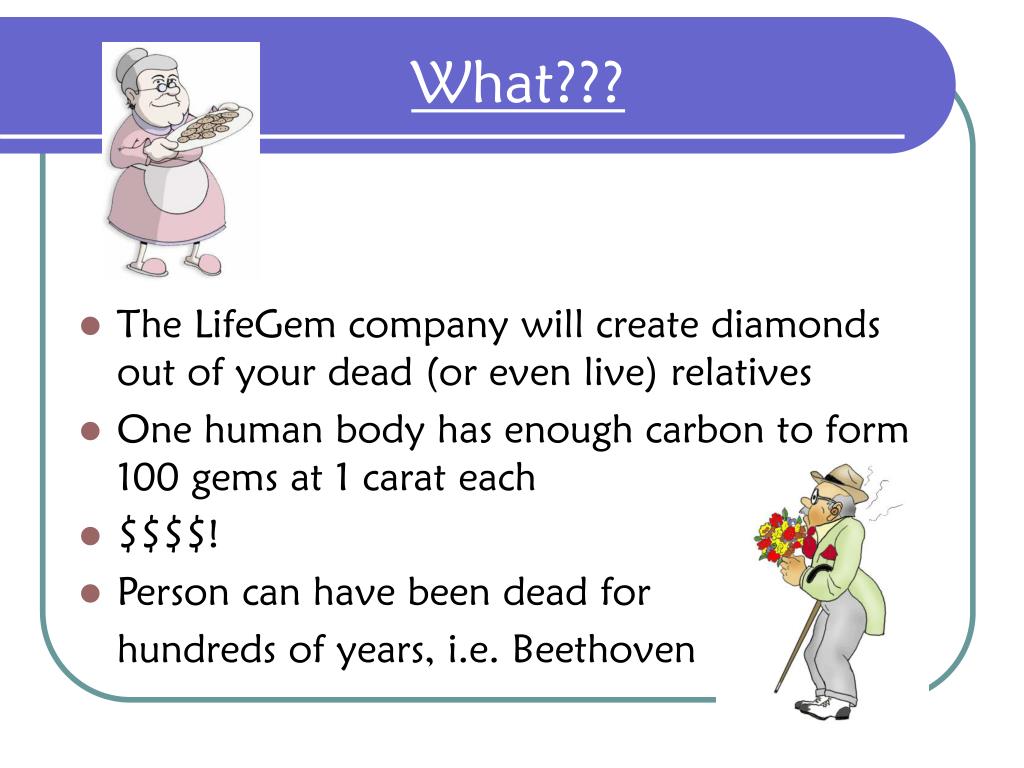 What???

- The LifeGem company will create diamonds out of your dead (or even live) relatives
- One human body has enough carbon to form 100 gems at 1 carat each
- \$\$\$\$!
- Person can have been dead for hundreds of years, i.e. Beethoven